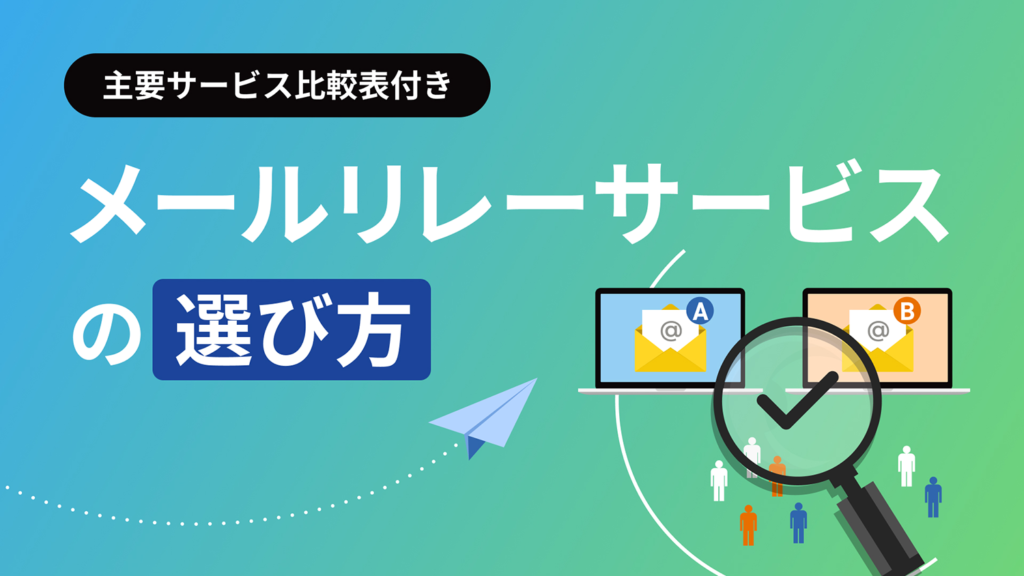 主要サービス比較表付き

メールリレーサービス

の 選び方

@ A

@ B